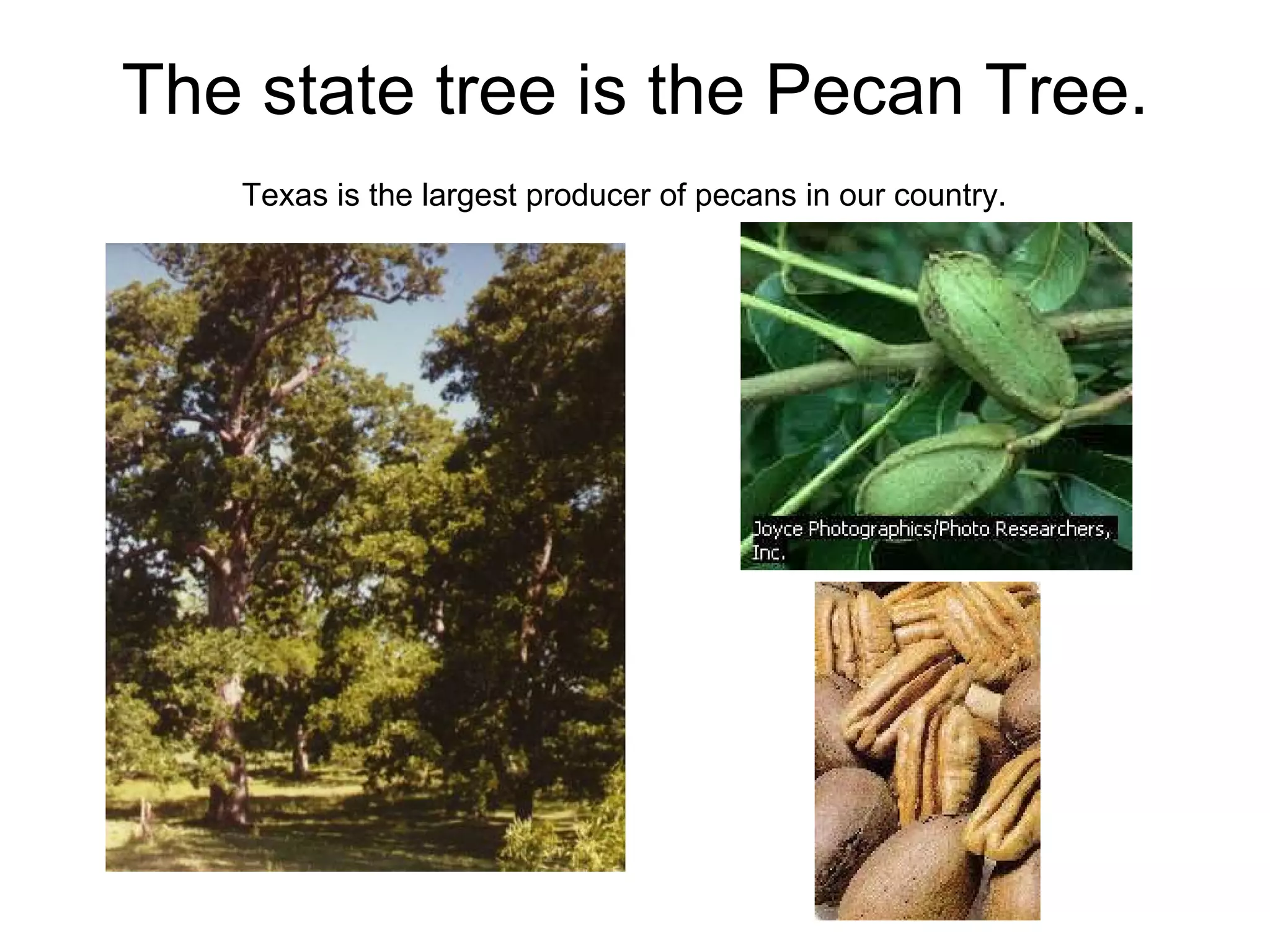 The state tree is the Pecan Tree.

Texas is the largest producer of pecans in our country.

Joyce Photographics/Photo Researchers, Inc.